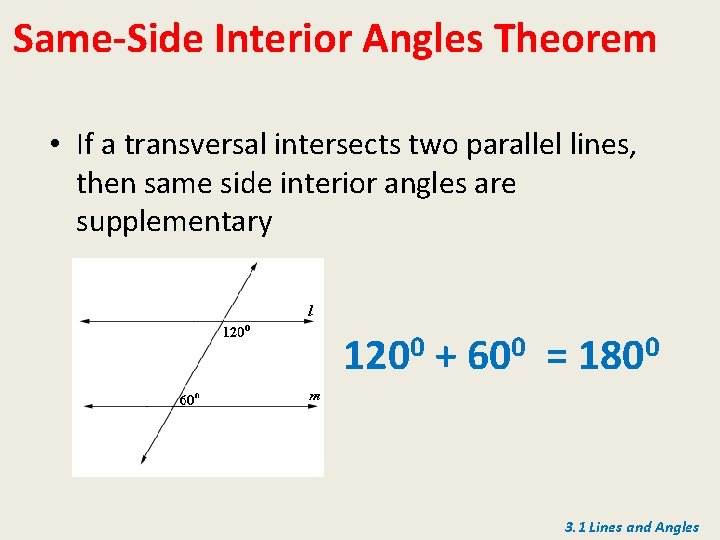 Same-Side Interior Angles Theorem

• If a transversal intersects two parallel lines, then same side interior angles are supplementary

$l$

$120^0$

$60^0$

$m$

$120^0 + 60^0 = 180^0$

3.1 Lines and Angles